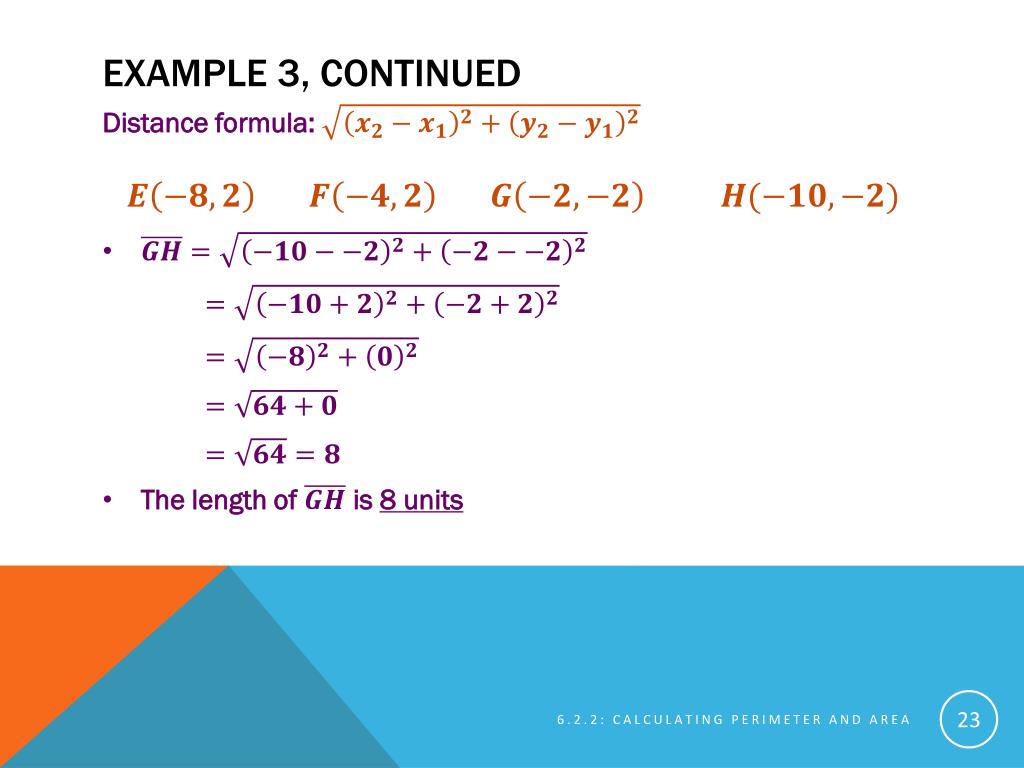 EXAMPLE 3, CONTINUED

Distance formula: $\sqrt{(x_2 - x_1)^2 + (y_2 - y_1)^2}$

$E(-8, 2)$ $F(-4, 2)$ $G(-2, -2)$ $H(-10, -2)$

• $\overline{GH} = \sqrt{(-10 - -2)^2 + (-2 - -2)^2}$

$= \sqrt{(-10 + 2)^2 + (-2 + 2)^2}$

$= \sqrt{(-8)^2 + (0)^2}$

$= \sqrt{64 + 0}$

$= \sqrt{64} = 8$

• The length of $\overline{GH}$ is 8 units

6.2.2: CALCULATING PERIMETER AND AREA

23